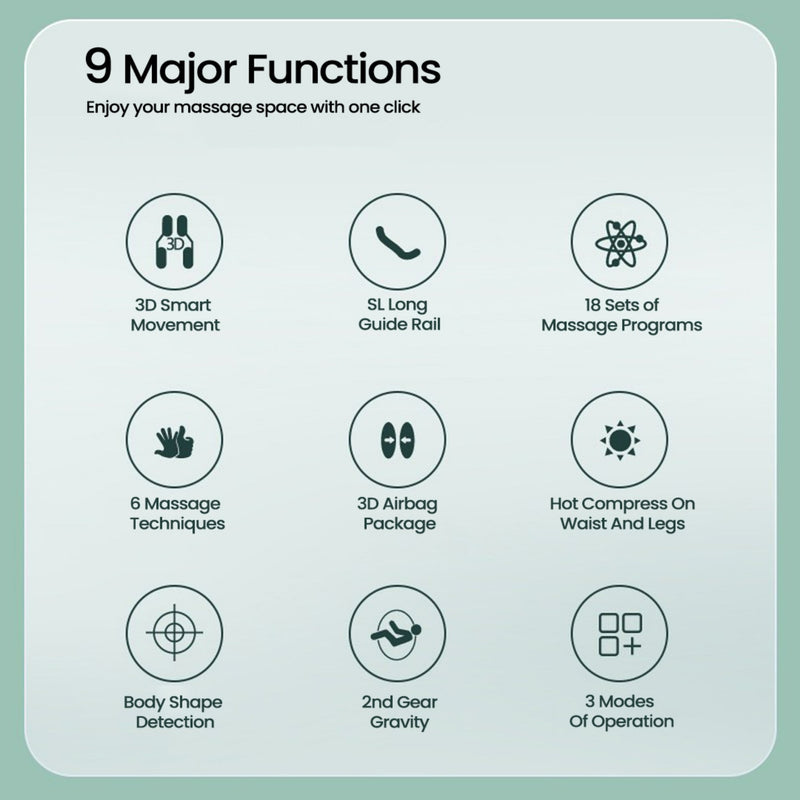 9 Major Functions
Enjoy your massage space with one click

3D

3D Smart Movement

SL Long Guide Rail

18 Sets of Massage Programs

6 Massage Techniques

3D Airbag Package

Hot Compress On Waist And Legs

Body Shape Detection

2nd Gear Gravity

3 Modes Of Operation